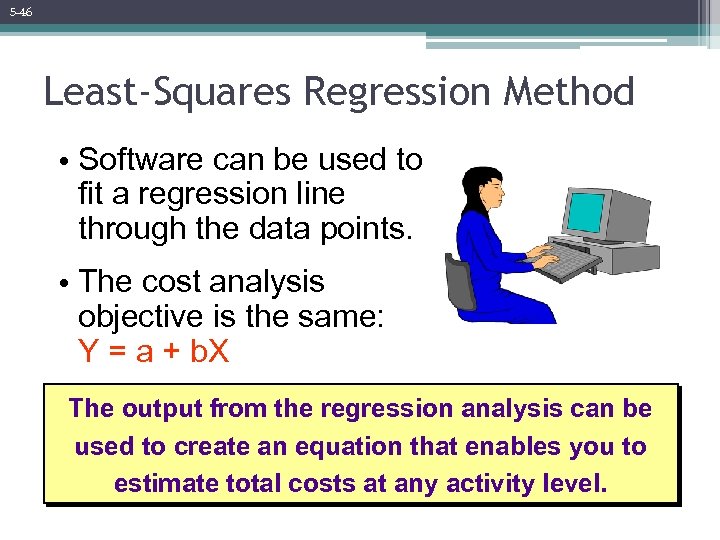 5-46

Least-Squares Regression Method

• Software can be used to fit a regression line through the data points.

• The cost analysis objective is the same: $Y = a + bX$

The output from the regression analysis can be used to create an equation that enables you to estimate total costs at any activity level.